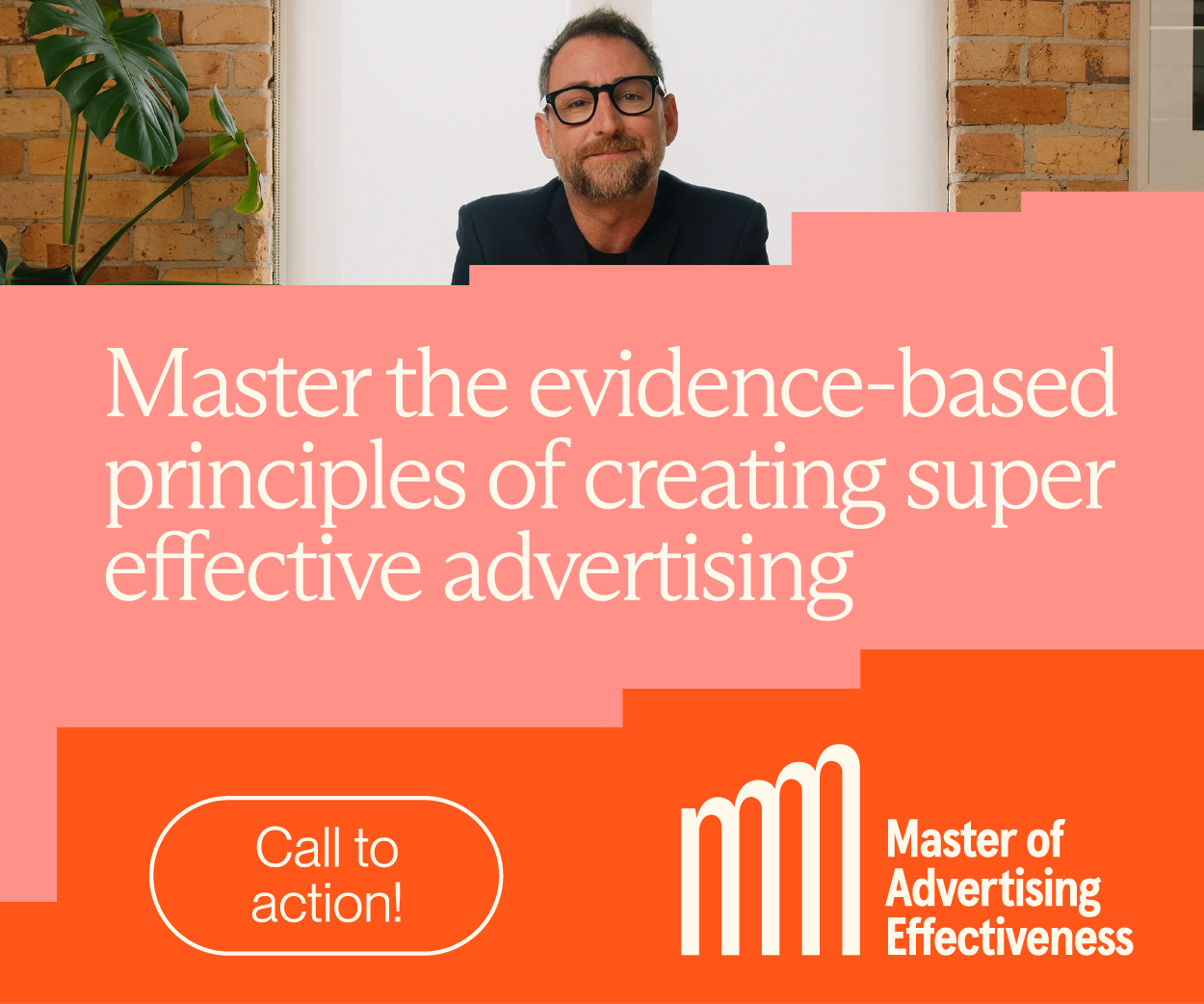 Master the evidence-based principles of creating super effective advertising

Call to action!

Master of Advertising Effectiveness